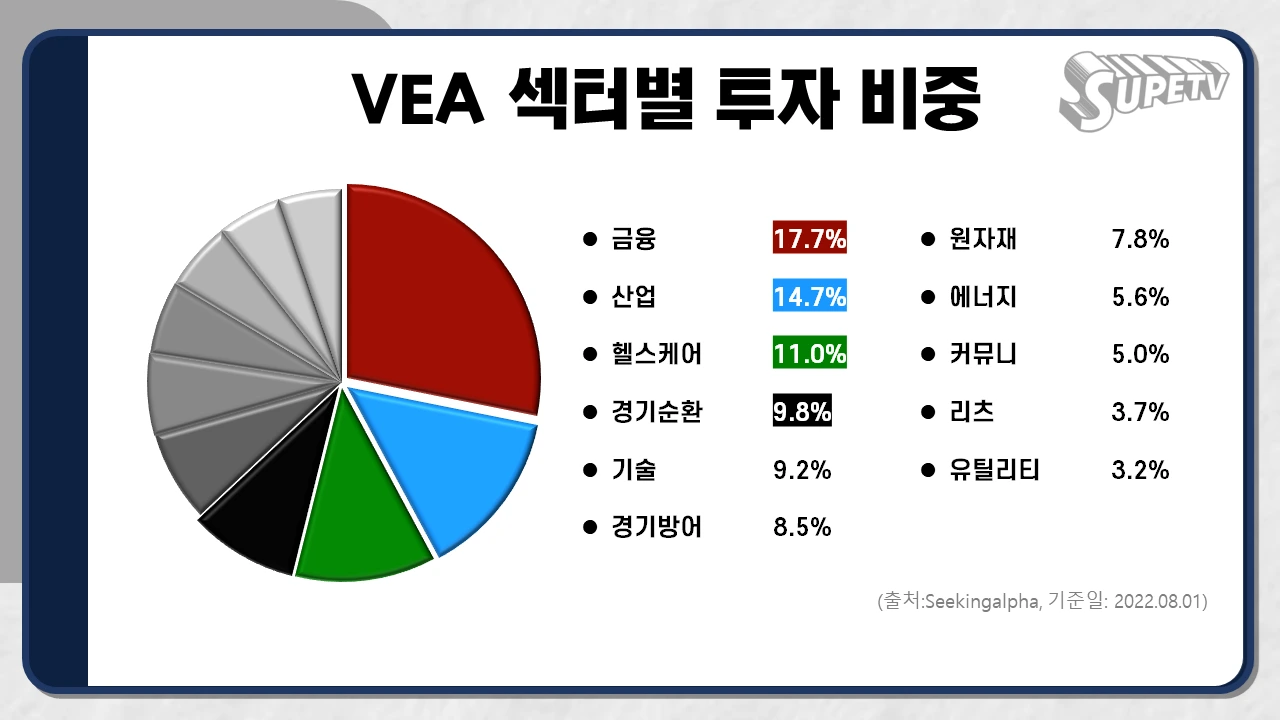 VEA 섹터별 투자 비중

SUPETV

● 금융 17.7%
● 산업 14.7%
● 헬스케어 11.0%
● 경기순환 9.8%
● 기술 9.2%
● 경기방어 8.5%

● 원자재 7.8%
● 에너지 5.6%
● 커뮤니 5.0%
● 리츠 3.7%
● 유틸리티 3.2%

(출처:Seekingalpha, 기준일: 2022.08.01)